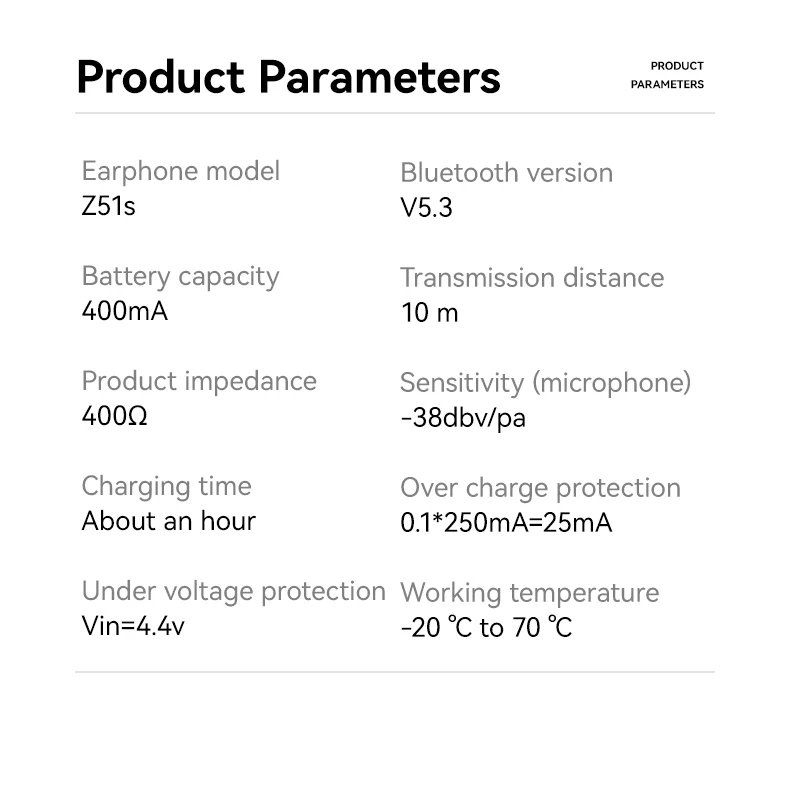 Product Parameters

PRODUCT PARAMETERS

Earphone model
Z51s

Battery capacity
400mA

Product impedance
400Ω

Charging time
About an hour

Under voltage protection
Vin=4.4v

Bluetooth version
V5.3

Transmission distance
10 m

Sensitivity (microphone)
-38dbv/pa

Over charge protection
0.1*250mA=25mA

Working temperature
-20 ℃ to 70 ℃